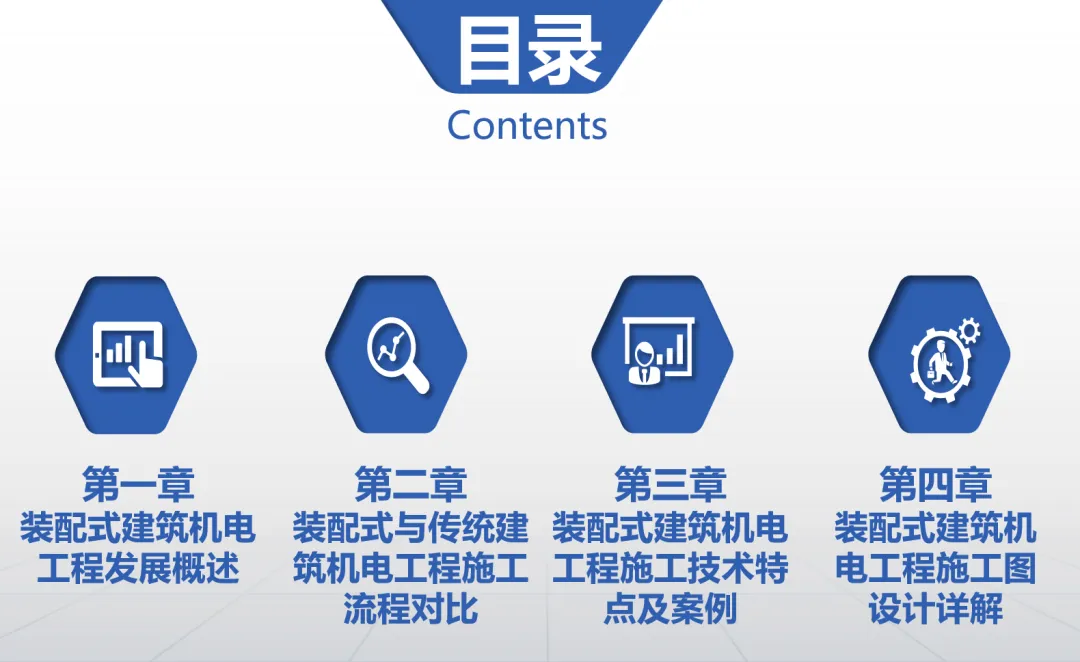 目录
Contents

第一章
装配式建筑机电工程发展概述

第二章
装配式与传统建筑机电工程施工流程对比

第三章
装配式建筑机电工程施工技术特点及案例

第四章
装配式建筑机电工程施工图设计详解